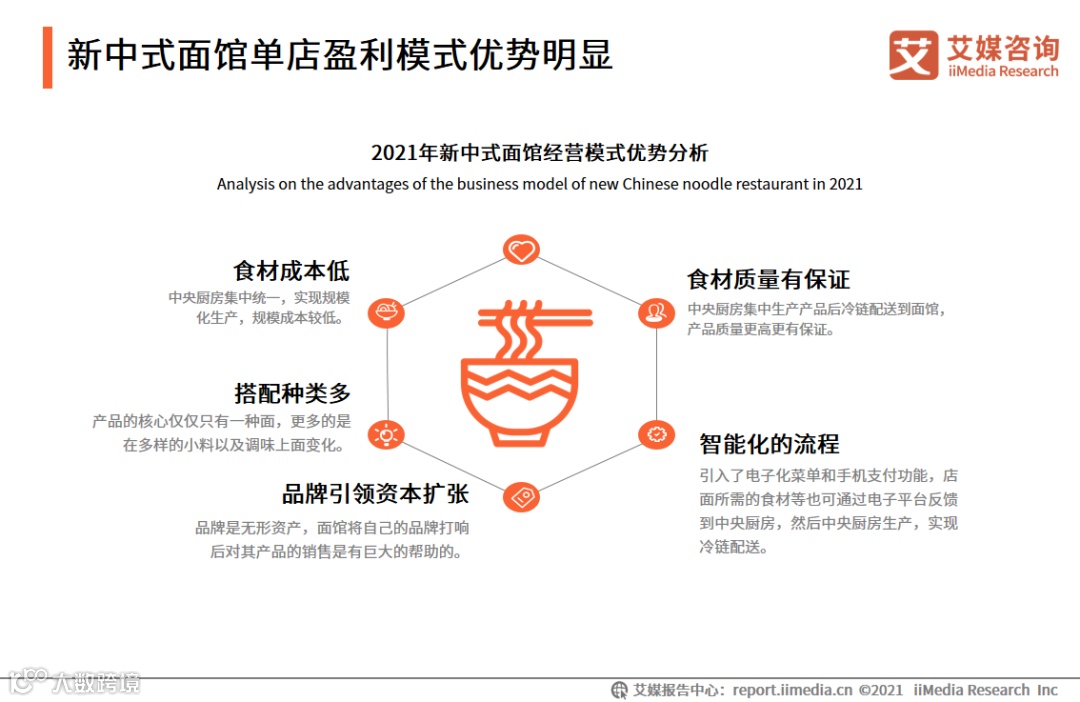 新中式面馆单店盈利模式优势明显

艾媒咨询
iiMedia Research

2021年新中式面馆经营模式优势分析
Analysis on the advantages of the business model of new Chinese noodle restaurant in 2021

食材成本低
中央厨房集中统一，实现规模化生产，规模成本较低。

搭配种类多
产品的核心仅仅只有一种面，更多的是在多样的小料以及调味上面变化。

品牌引领资本扩张
品牌是无形资产，面馆将自己的品牌打响后对其产品的销售是有巨大的帮助的。

食材质量有保证
中央厨房集中生产产品后冷链配送到面馆，产品质量更高更有保证。

智能化的流程
引入了电子化菜单和手机支付功能，店面所需的食材等也可通过电子平台反馈到中央厨房，然后中央厨房生产，实现冷链配送。

大数跨境

艾媒报告中心：report.iimedia.cn ©2021 iiMedia Research Inc